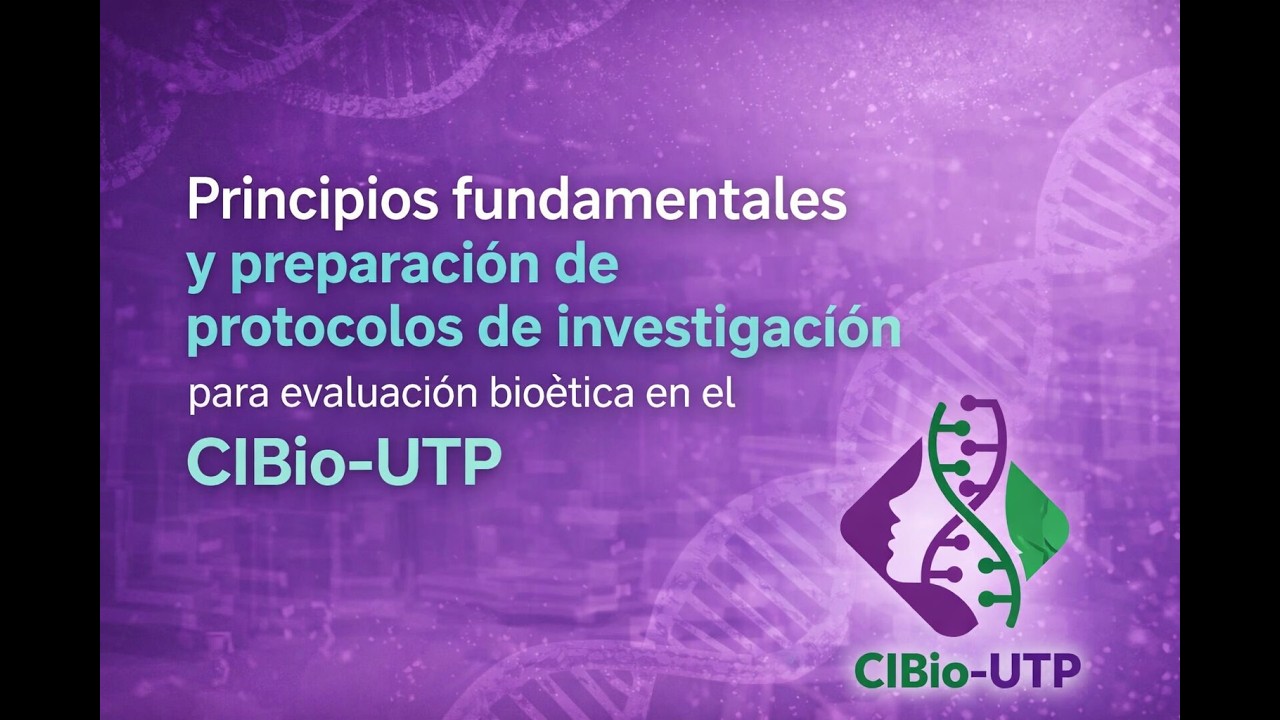 Principios fundamentales
y preparación de
protocolos de investigación
para evaluación bioètica en el
CIBio-UTP

CIBio-UTP